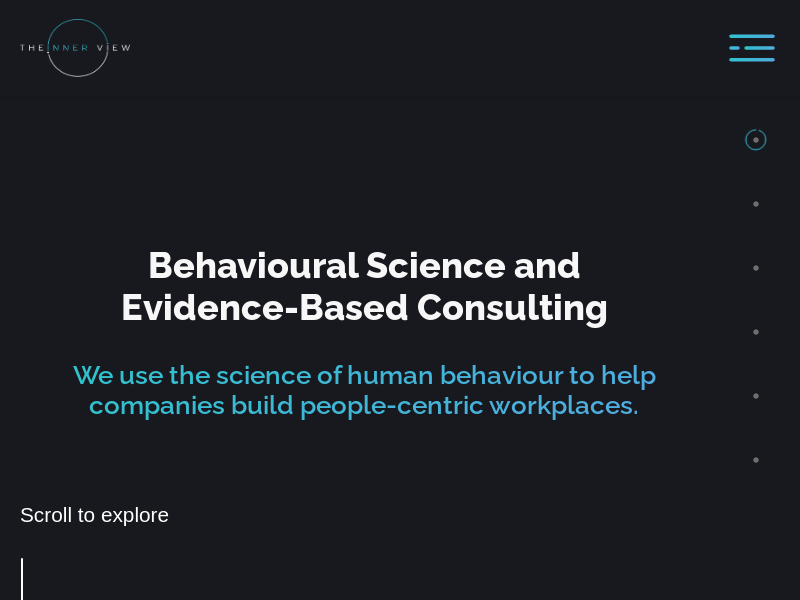 THE INNER VIEW

Behavioural Science and Evidence-Based Consulting

We use the science of human behaviour to help companies build people-centric workplaces.

Scroll to explore